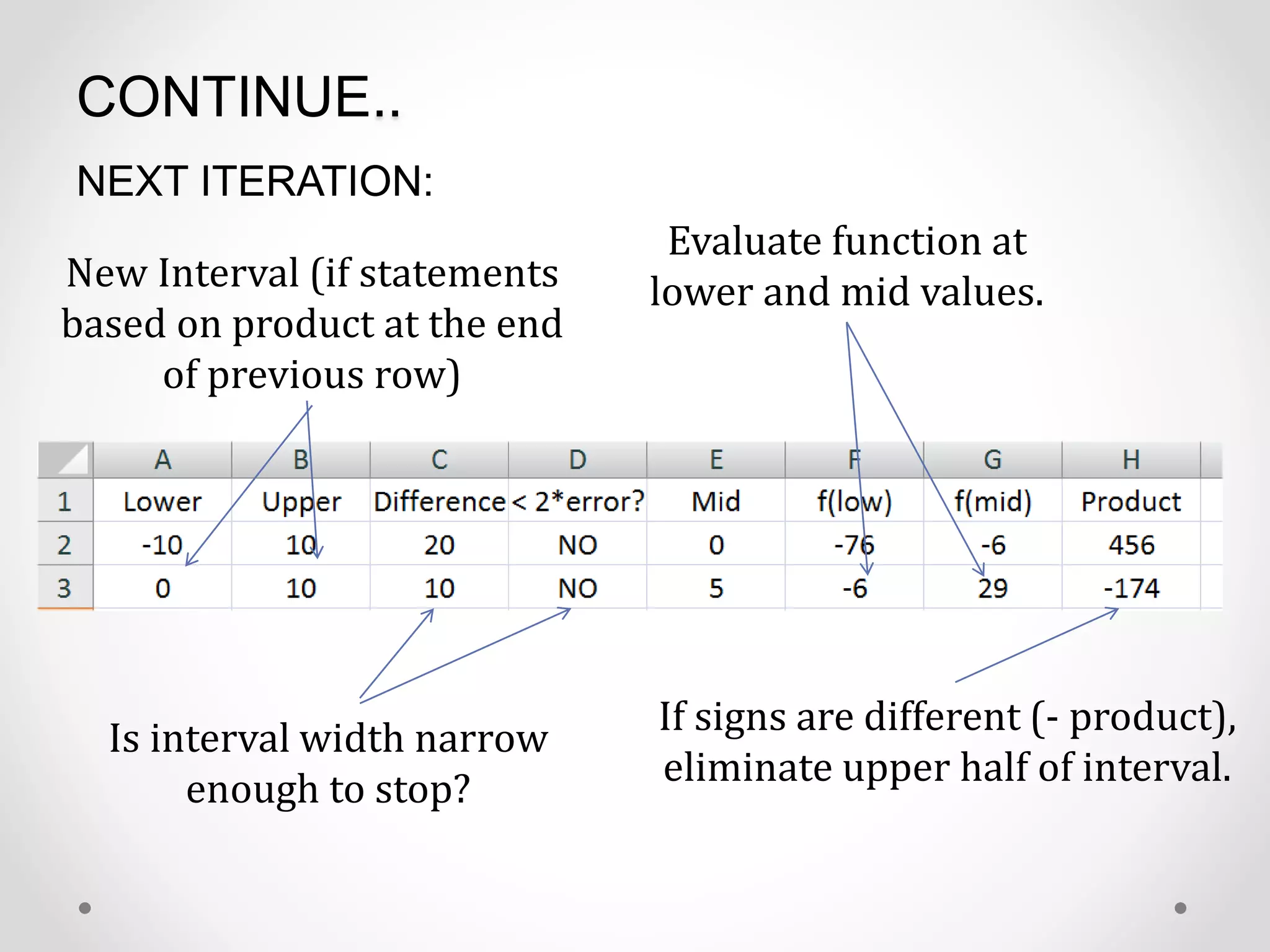 CONTINUE..

NEXT ITERATION:

New Interval (if statements based on product at the end of previous row)

Evaluate function at lower and mid values.

| | A | B | C | D | E | F | G | H |
|---|---|---|---|---|---|---|---|---|
| 1 | Lower | Upper | Difference | < 2*error? | Mid | f(low) | f(mid) | Product |
| 2 | -10 | 10 | 20 | NO | 0 | -76 | -6 | 456 |
| 3 | 0 | 10 | 10 | NO | 5 | -6 | 29 | -174 |

Is interval width narrow enough to stop?

If signs are different (- product), eliminate upper half of interval.